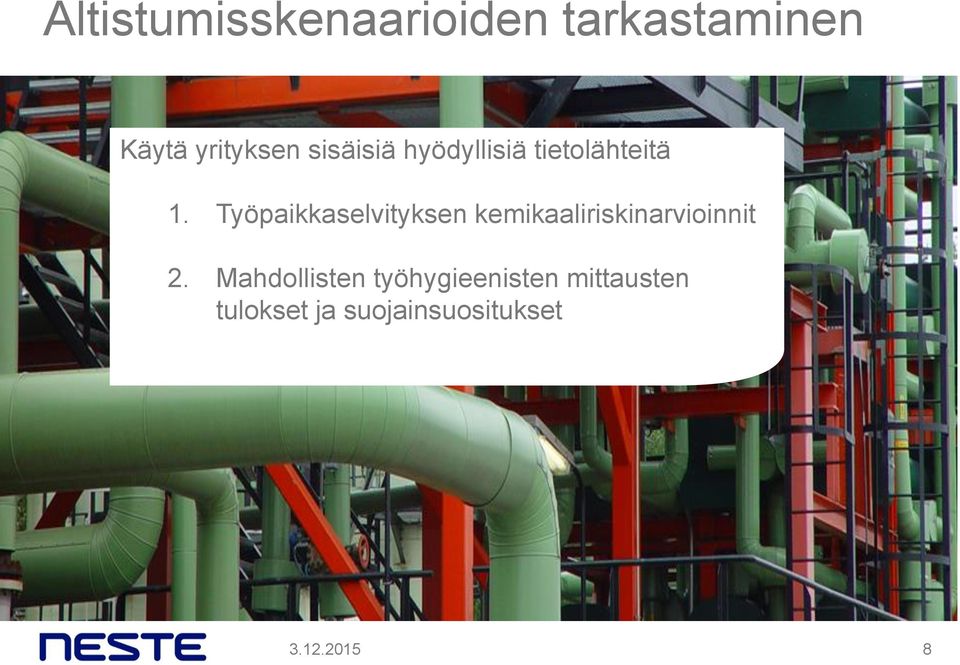 Altistumisskenaarioiden tarkastaminen

Käytä yrityksen sisäisiä hyödyllisiä tietolähteitä

1. Työpaikkaselvityksen kemikaaliriskinarvioinnit

2. Mahdollisten työhygieenisten mittausten tulokset ja suojainsuositukset

NESTE

3.12.2015

8